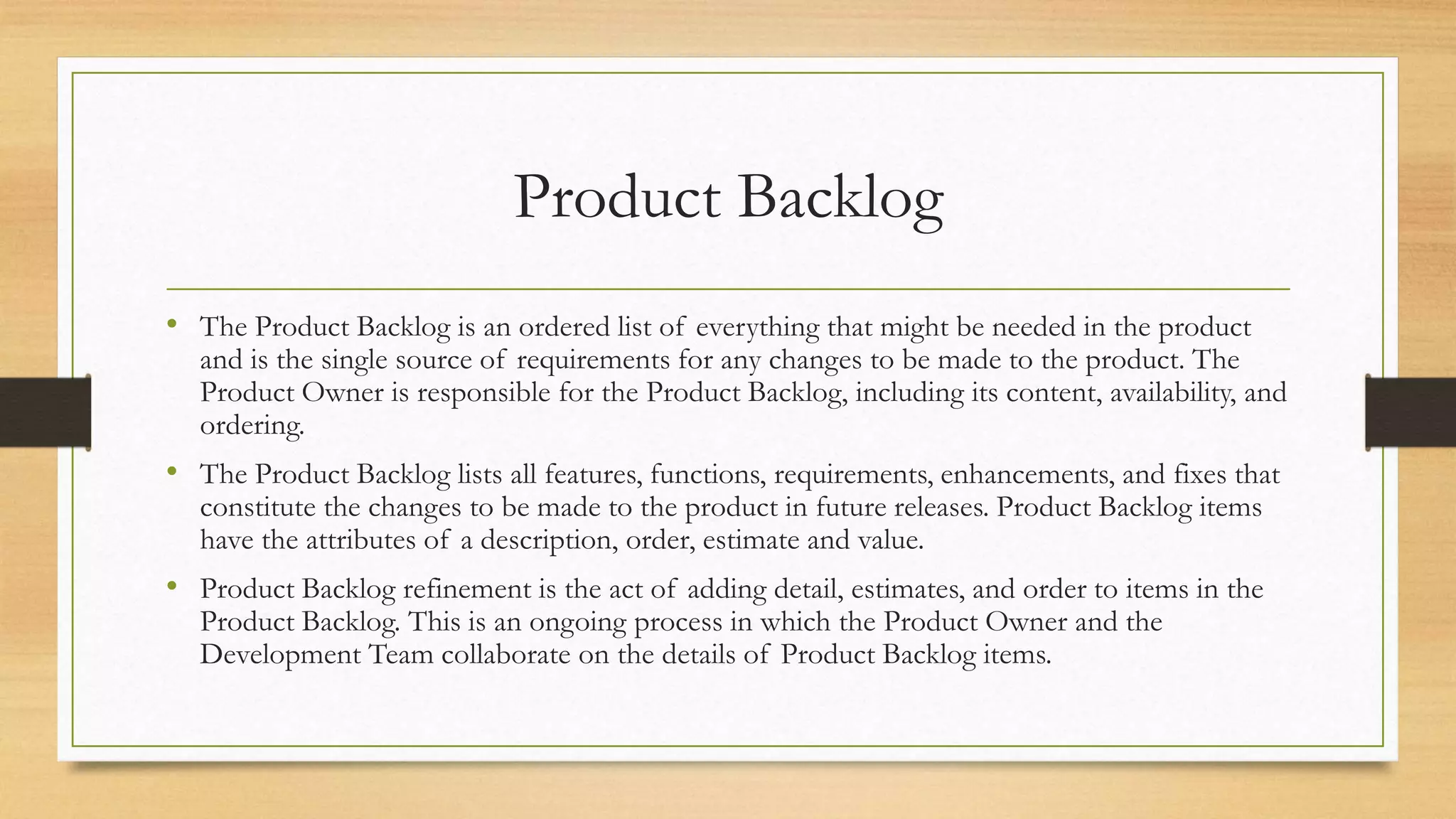 Product Backlog

• The Product Backlog is an ordered list of everything that might be needed in the product and is the single source of requirements for any changes to be made to the product. The Product Owner is responsible for the Product Backlog, including its content, availability, and ordering.

• The Product Backlog lists all features, functions, requirements, enhancements, and fixes that constitute the changes to be made to the product in future releases. Product Backlog items have the attributes of a description, order, estimate and value.

• Product Backlog refinement is the act of adding detail, estimates, and order to items in the Product Backlog. This is an ongoing process in which the Product Owner and the Development Team collaborate on the details of Product Backlog items.